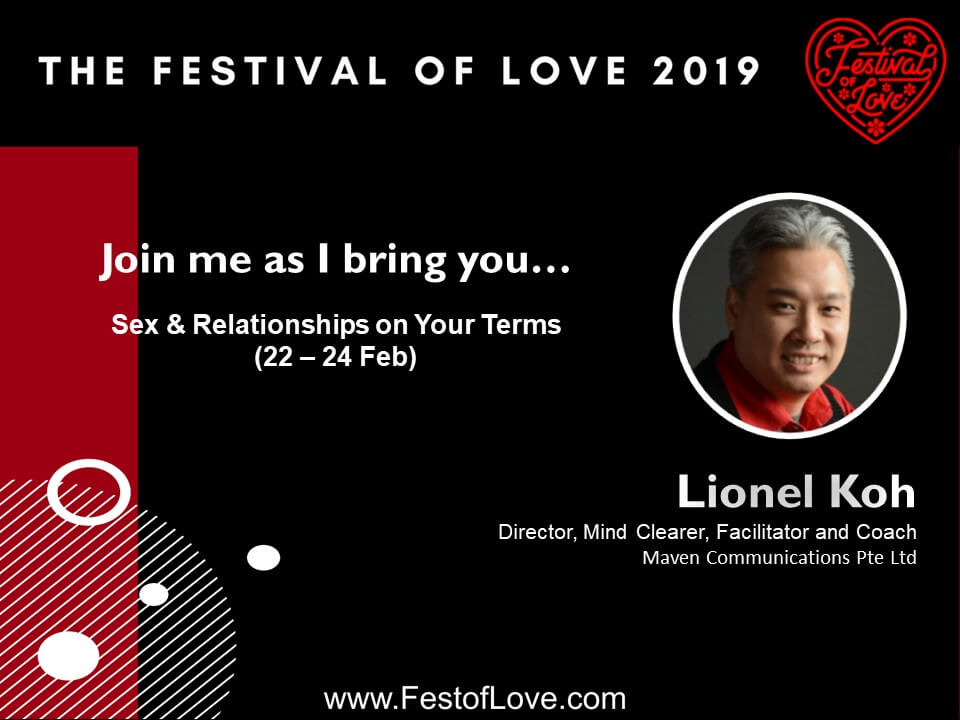 THE FESTIVAL OF LOVE 2019

Festival OF Love

Join me as I bring you…

Sex & Relationships on Your Terms
(22 – 24 Feb)

Lionel Koh
Director, Mind Clearer, Facilitator and Coach
Maven Communications Pte Ltd

www.FestofLove.com